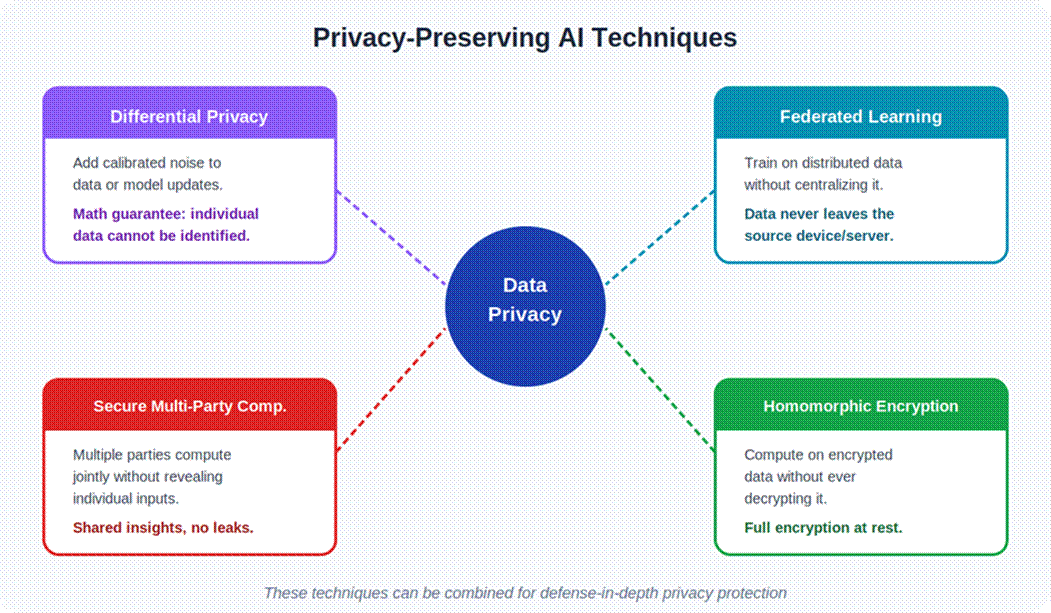 Privacy-Preserving AI Techniques

Differential Privacy

Add calibrated noise to data or model updates.

Math guarantee: individual data cannot be identified.

Federated Learning

Train on distributed data without centralizing it.

Data never leaves the source device/server.

Data Privacy

Secure Multi-Party Comp.

Multiple parties compute jointly without revealing individual inputs.

Shared insights, no leaks.

Homomorphic Encryption

Compute on encrypted data without ever decrypting it.

Full encryption at rest.

These techniques can be combined for defense-in-depth privacy protection